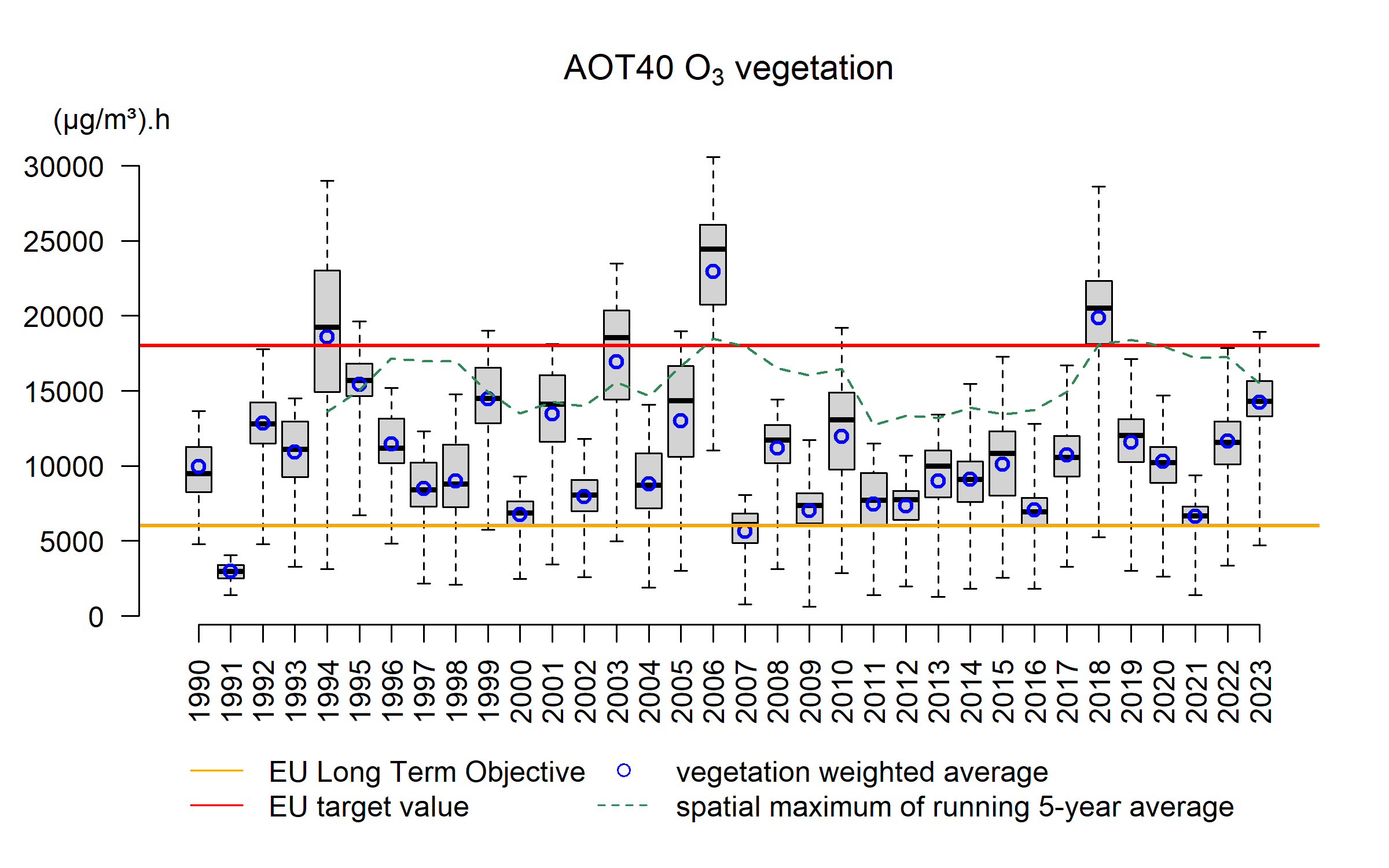 AOT40 $O_3$ vegetation

(µg/m³).h

30000
25000
20000
15000
10000
5000
0

1990
1991
1992
1993
1994
1995
1996
1997
1998
1999
2000
2001
2002
2003
2004
2005
2006
2007
2008
2009
2010
2011
2012
2013
2014
2015
2016
2017
2018
2019
2020
2021
2022
2023

EU Long Term Objective
EU target value
vegetation weighted average
spatial maximum of running 5-year average